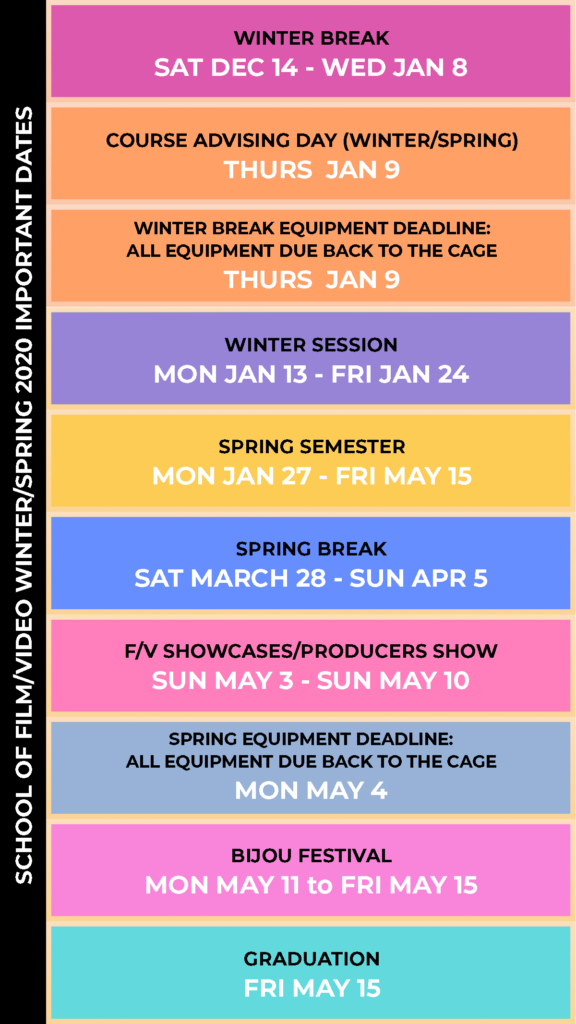 SCHOOL OF FILM/VIDEO WINTER/SPRING 2020 IMPORTANT DATES

WINTER BREAK
SAT DEC 14 - WED JAN 8

COURSE ADVISING DAY (WINTER/SPRING)
THURS JAN 9

WINTER BREAK EQUIPMENT DEADLINE:
ALL EQUIPMENT DUE BACK TO THE CAGE
THURS JAN 9

WINTER SESSION
MON JAN 13 - FRI JAN 24

SPRING SEMESTER
MON JAN 27 - FRI MAY 15

SPRING BREAK
SAT MARCH 28 - SUN APR 5

F/V SHOWCASES/PRODUCERS SHOW
SUN MAY 3 - SUN MAY 10

SPRING EQUIPMENT DEADLINE:
ALL EQUIPMENT DUE BACK TO THE CAGE
MON MAY 4

BIJOU FESTIVAL
MON MAY 11 to FRI MAY 15

GRADUATION
FRI MAY 15